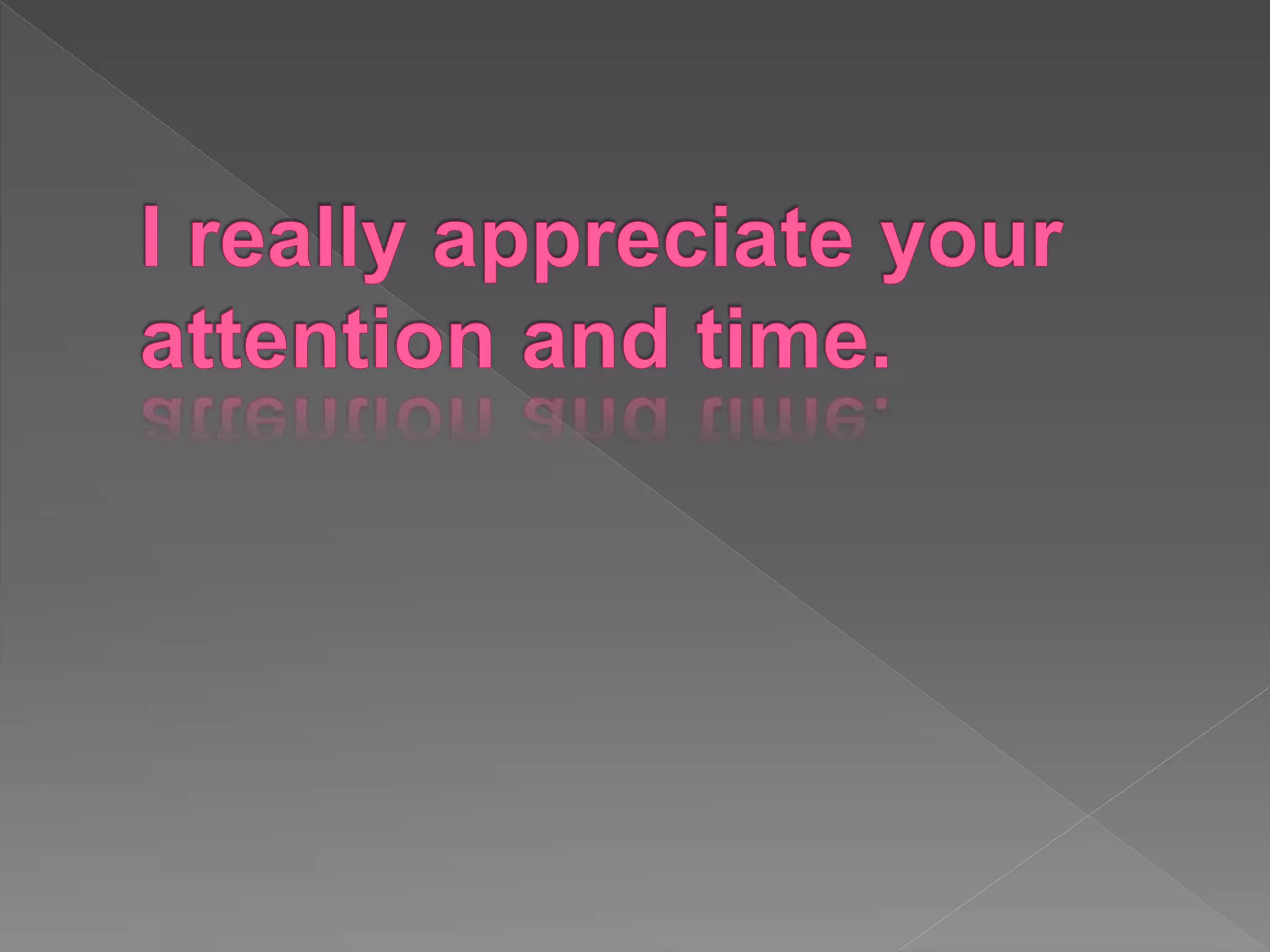 I really appreciate your attention and time.